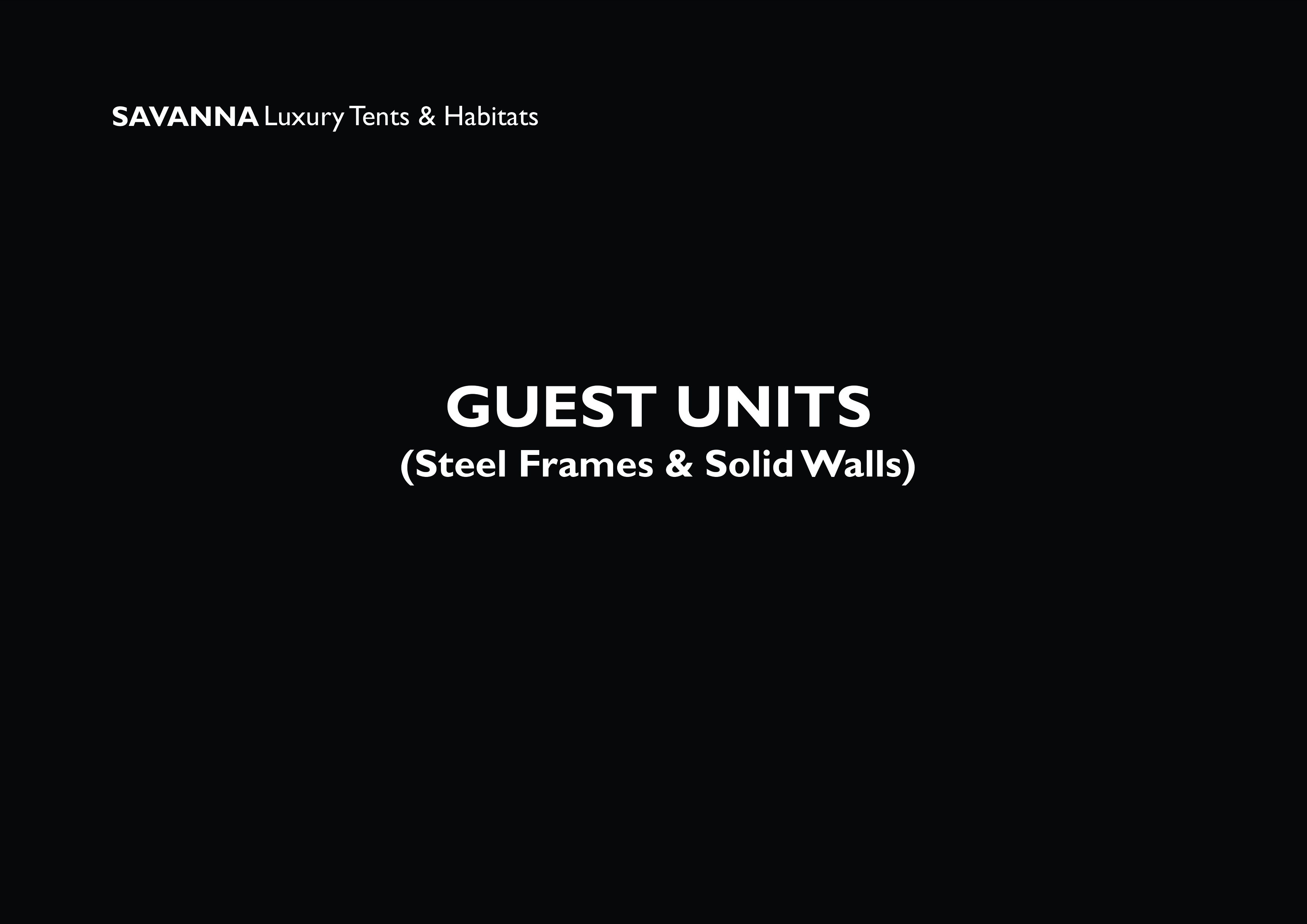 SAVANNA Luxury Tents & Habitats

GUEST UNITS
(Steel Frames & Solid Walls)